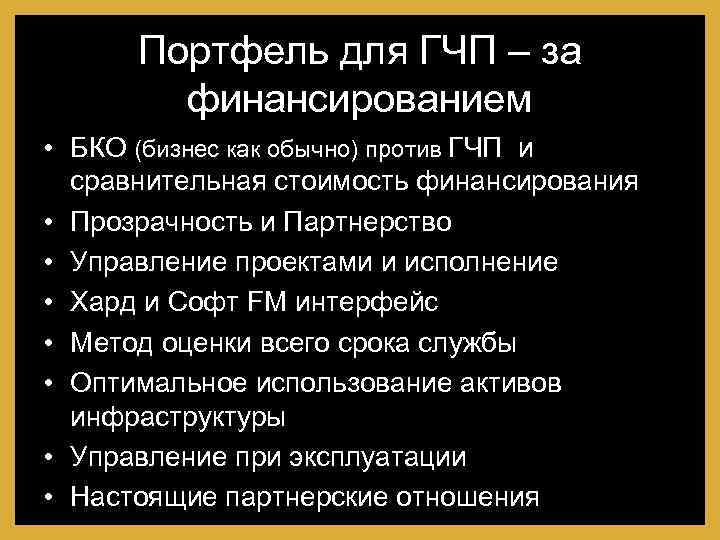 Портфель для ГЧП – за финансированием

• БКО (бизнес как обычно) против ГЧП и сравнительная стоимость финансирования
• Прозрачность и Партнерство
• Управление проектами и исполнение
• Хард и Софт FM интерфейс
• Метод оценки всего срока службы
• Оптимальное использование активов инфраструктуры
• Управление при эксплуатации
• Настоящие партнерские отношения